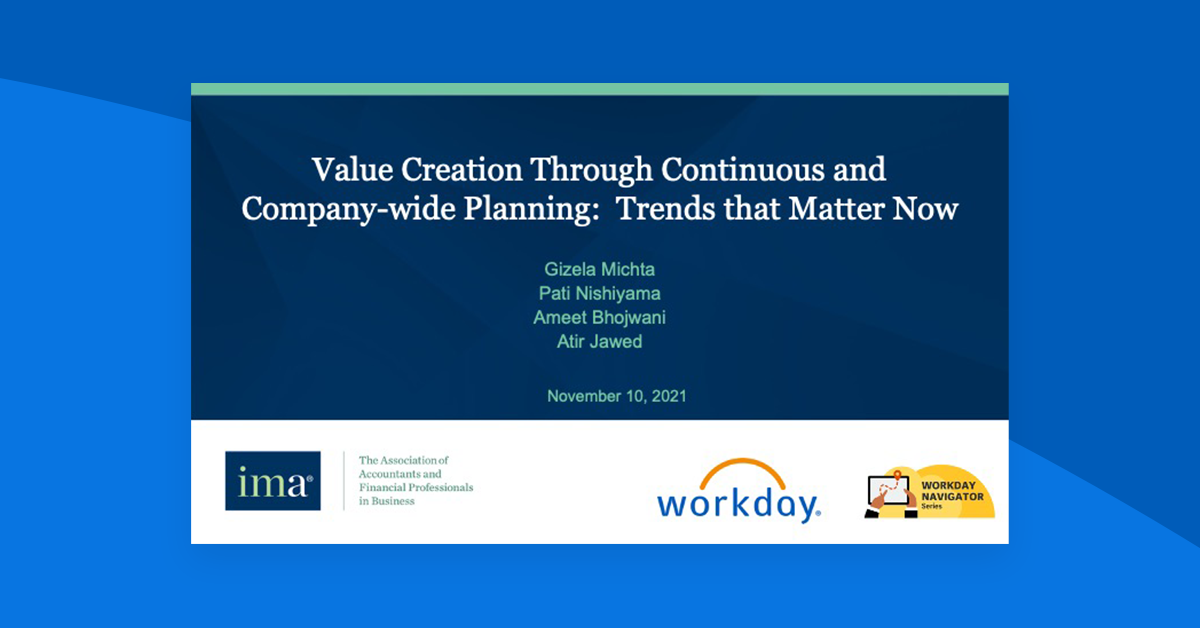 Value Creation Through Continuous and Company-wide Planning: Trends that Matter Now

Gizela Michta
Pati Nishiyama
Ameet Bhojwani
Atir Jawed

November 10, 2021

ima®

The Association of Accountants and Financial Professionals in Business

workday.

WORKDAY NAVIGATOR Series